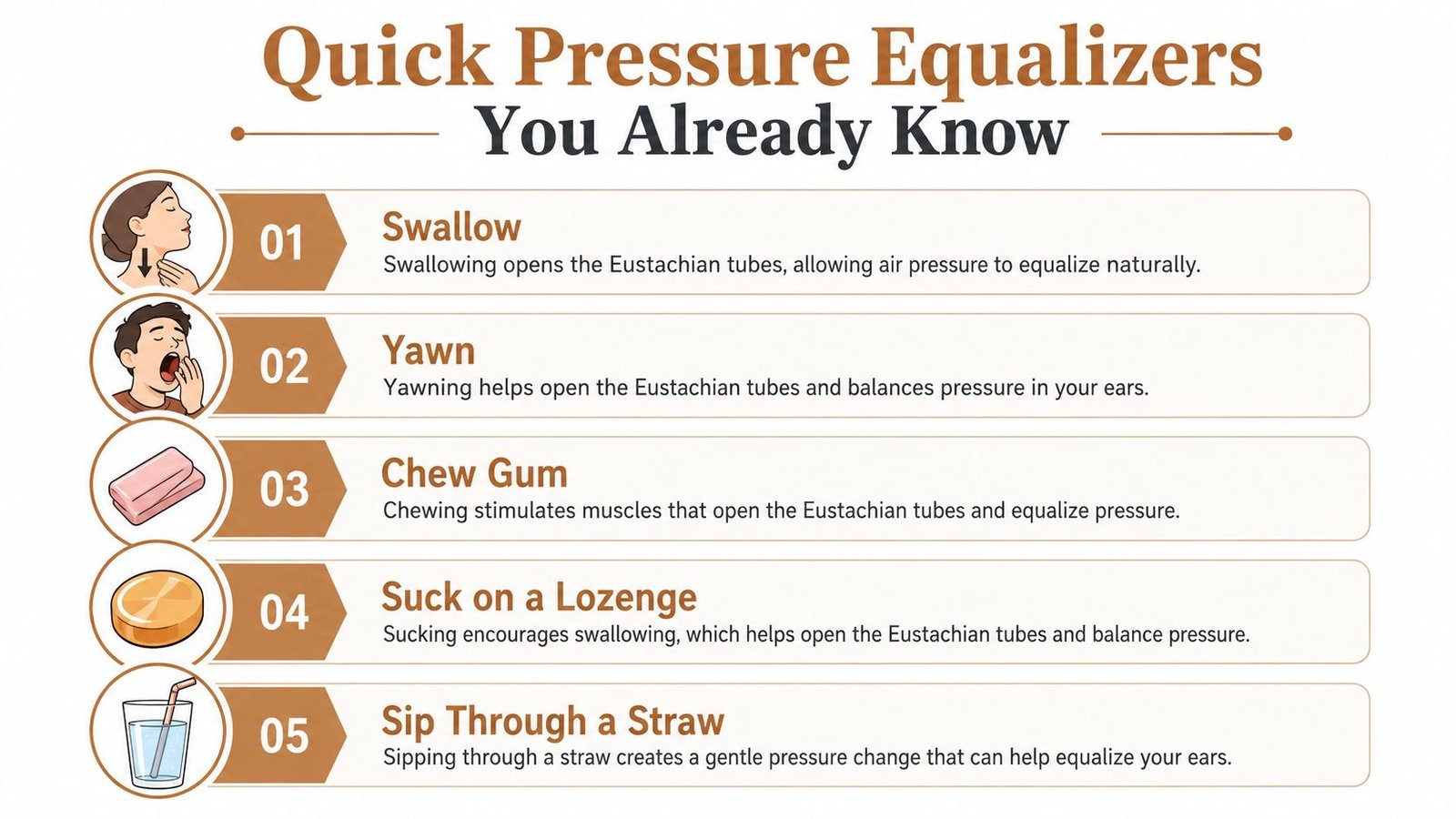 Quick Pressure Equalizers
You Already Know

01
Swallow
Swallowing opens the Eustachian tubes, allowing air pressure to equalize naturally.

02
Yawn
Yawning helps open the Eustachian tubes and balances pressure in your ears.

03
Chew Gum
Chewing stimulates muscles that open the Eustachian tubes and equalize pressure.

04
Suck on a Lozenge
Sucking encourages swallowing, which helps open the Eustachian tubes and balance pressure.

05
Sip Through a Straw
Sipping through a straw creates a gentle pressure change that can help equalize your ears.